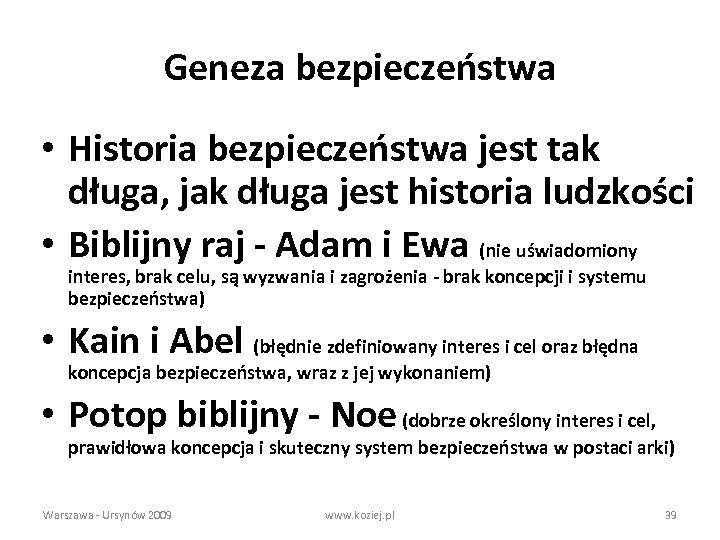 Geneza bezpieczeństwa

• Historia bezpieczeństwa jest tak długa, jak długa jest historia ludzkości

• Biblijny raj - Adam i Ewa (nie uświadomiony interes, brak celu, są wyzwania i zagrożenia - brak koncepcji i systemu bezpieczeństwa)

• Kain i Abel (błędnie zdefiniowany interes i cel oraz błędna koncepcja bezpieczeństwa, wraz z jej wykonaniem)

• Potop biblijny - Noe (dobrze określony interes i cel, prawidłowa koncepcja i skuteczny system bezpieczeństwa w postaci arki)

Warszawa - Ursynów 2009 www.koziej.pl 39